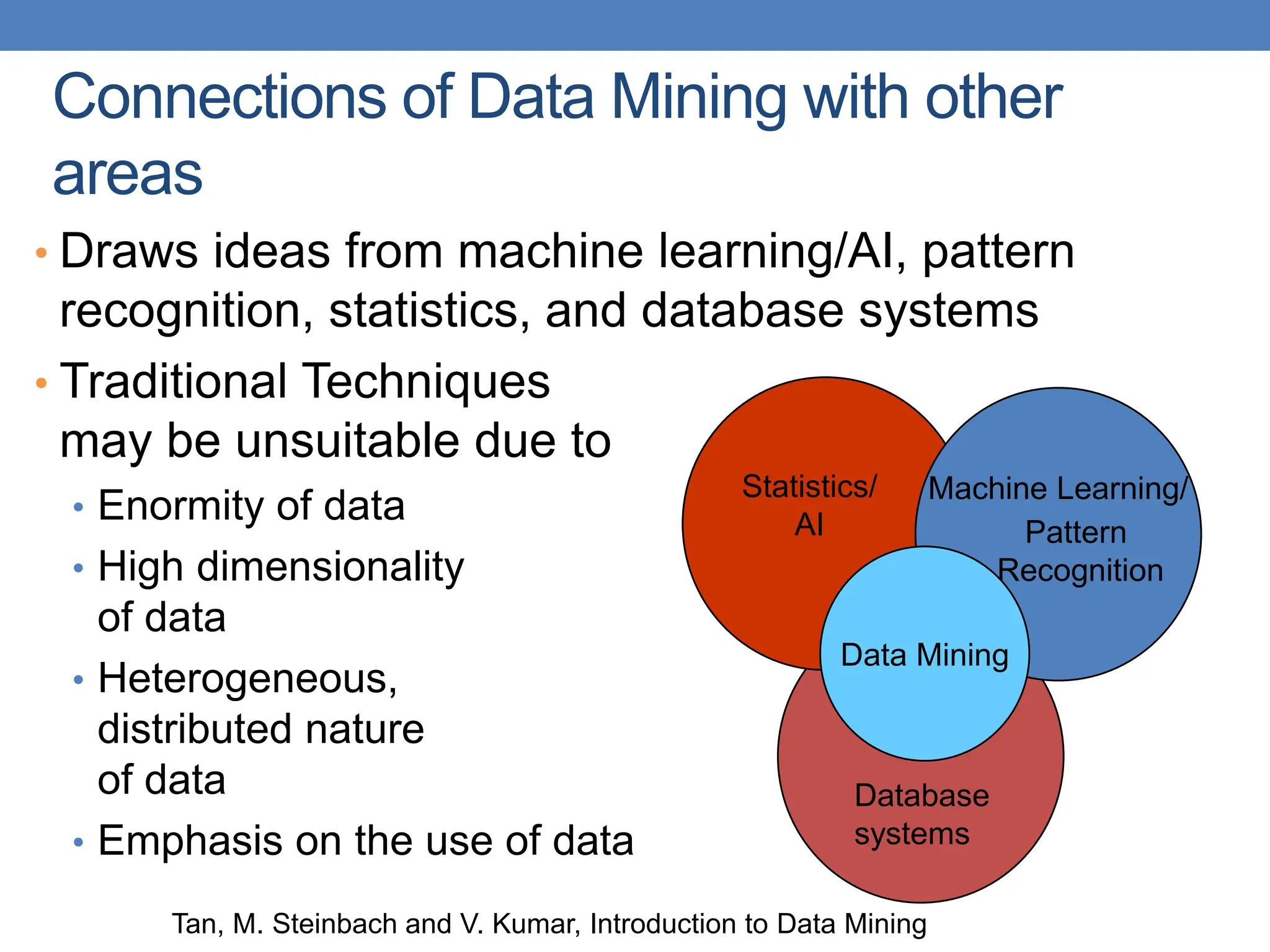 Connections of Data Mining with other areas

• Draws ideas from machine learning/AI, pattern recognition, statistics, and database systems

• Traditional Techniques may be unsuitable due to
  • Enormity of data
  • High dimensionality of data
  • Heterogeneous, distributed nature of data
  • Emphasis on the use of data

Statistics/ AI

Machine Learning/ Pattern Recognition

Data Mining

Database systems

Tan, M. Steinbach and V. Kumar, Introduction to Data Mining